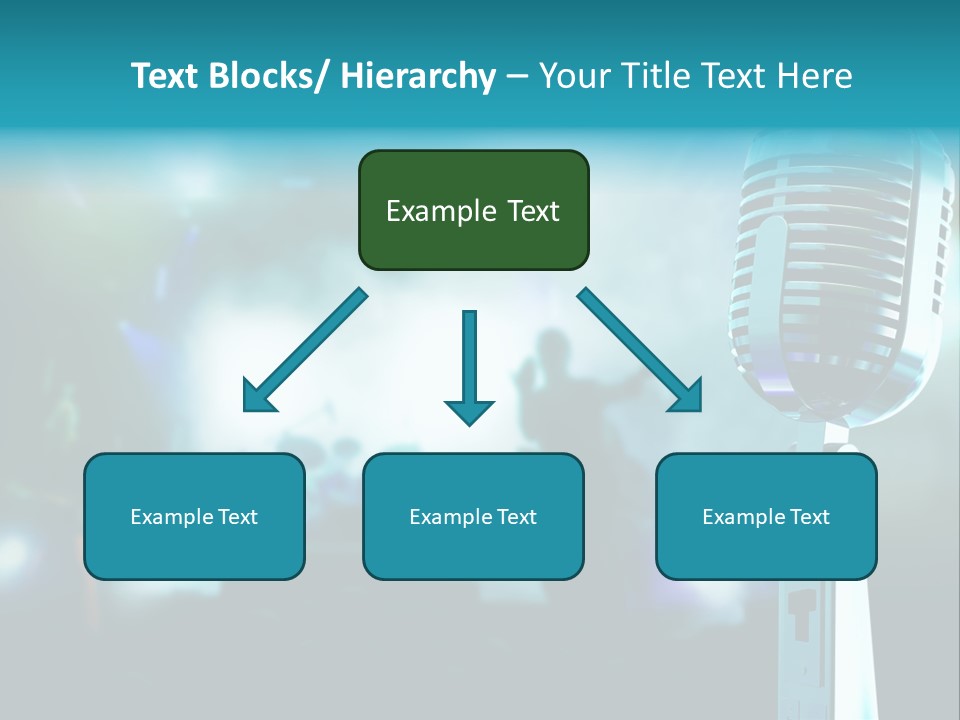 Text Blocks/ Hierarchy – Your Title Text Here

Example Text

Example Text

Example Text

Example Text